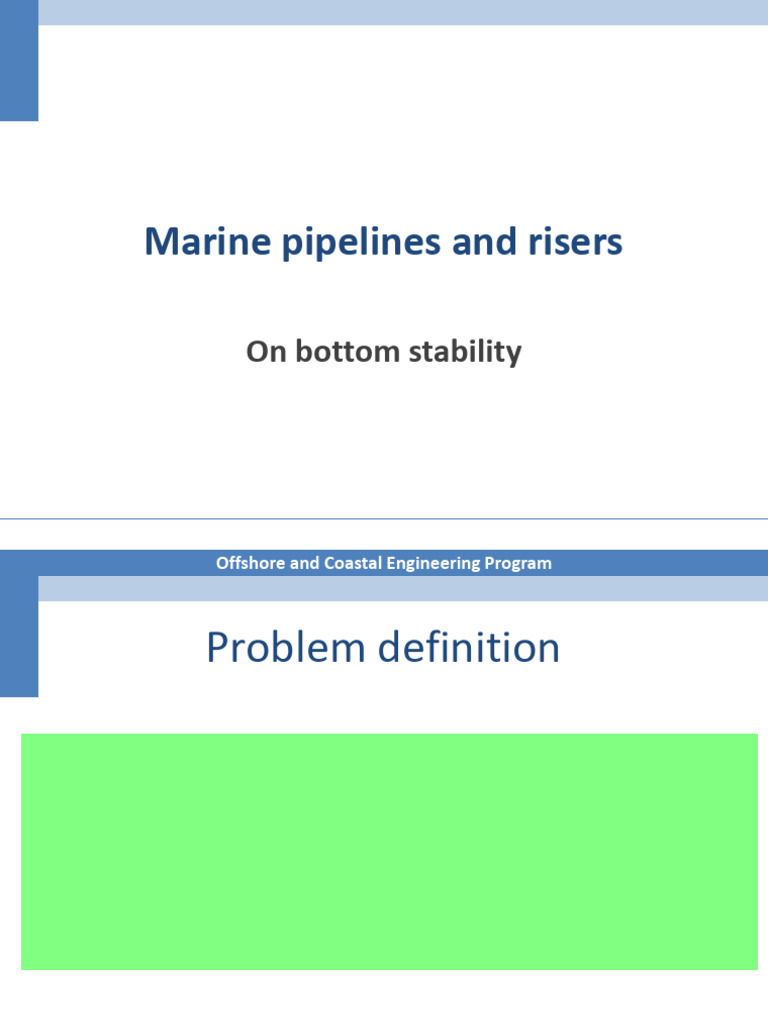 Marine pipelines and risers

On bottom stability

Offshore and Coastal Engineering Program

Problem definition